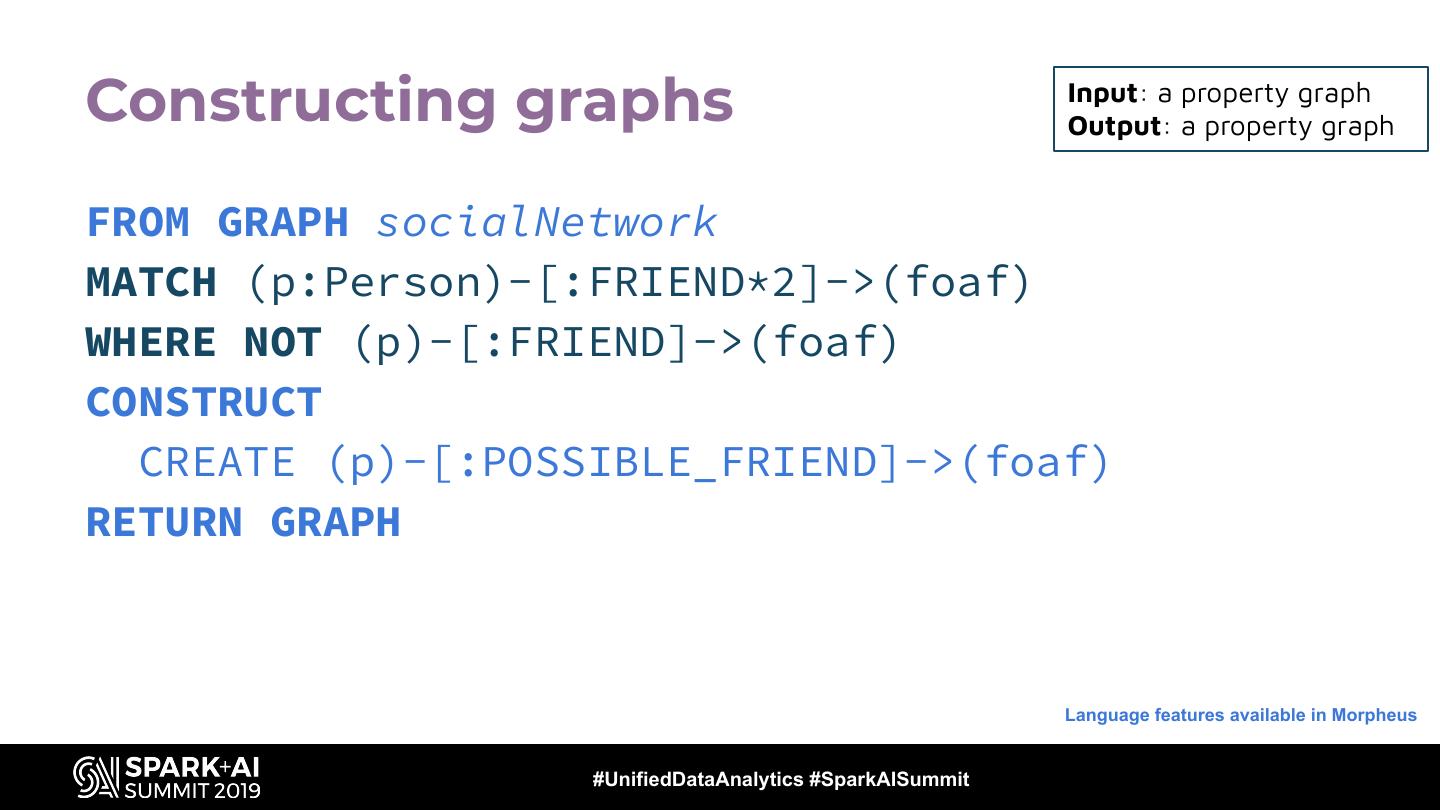 Constructing graphs

Input: a property graph
Output: a property graph

FROM GRAPH socialNetwork
MATCH (p:Person)-[:FRIEND*2]->(foaf)
WHERE NOT (p)-[:FRIEND]->(foaf)
CONSTRUCT
CREATE (p)-[:POSSIBLE_FRIEND]->(foaf)
RETURN GRAPH

Language features available in Morpheus

SPARK+AI SUMMIT 2019

#UnifiedDataAnalytics #SparkAISummit